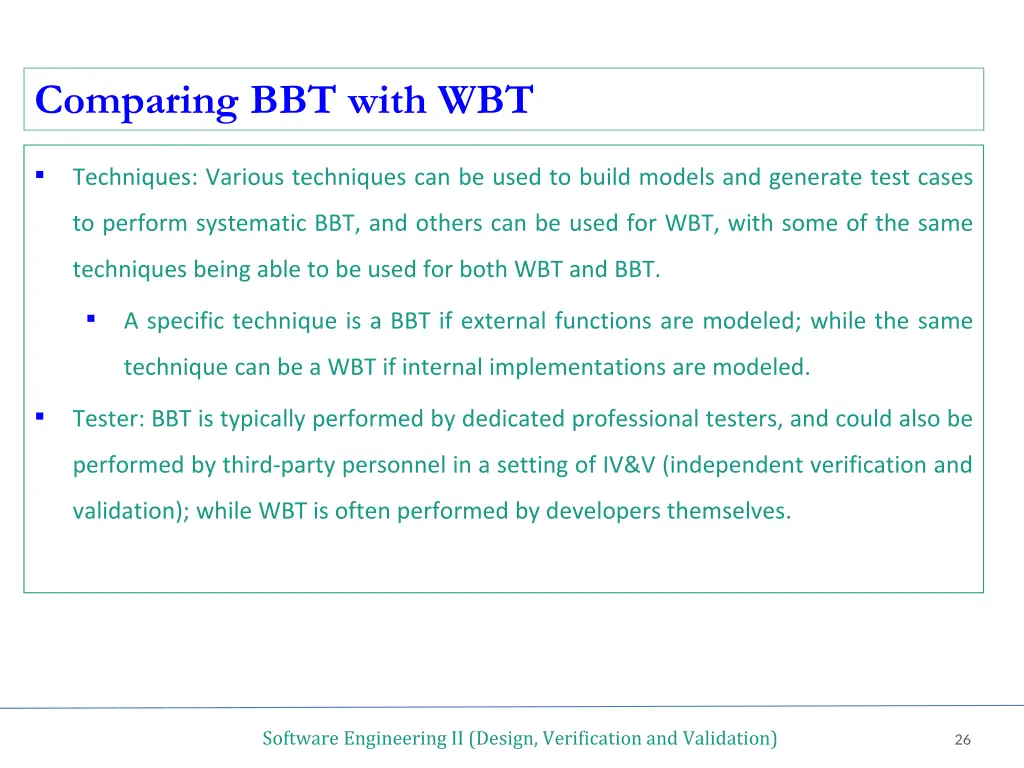 Comparing BBT with WBT

▪ Techniques: Various techniques can be used to build models and generate test cases to perform systematic BBT, and others can be used for WBT, with some of the same techniques being able to be used for both WBT and BBT.

▪ A specific technique is a BBT if external functions are modeled; while the same technique can be a WBT if internal implementations are modeled.

▪ Tester: BBT is typically performed by dedicated professional testers, and could also be performed by third-party personnel in a setting of IV&V (independent verification and validation); while WBT is often performed by developers themselves.

Software Engineering II (Design, Verification and Validation)

26